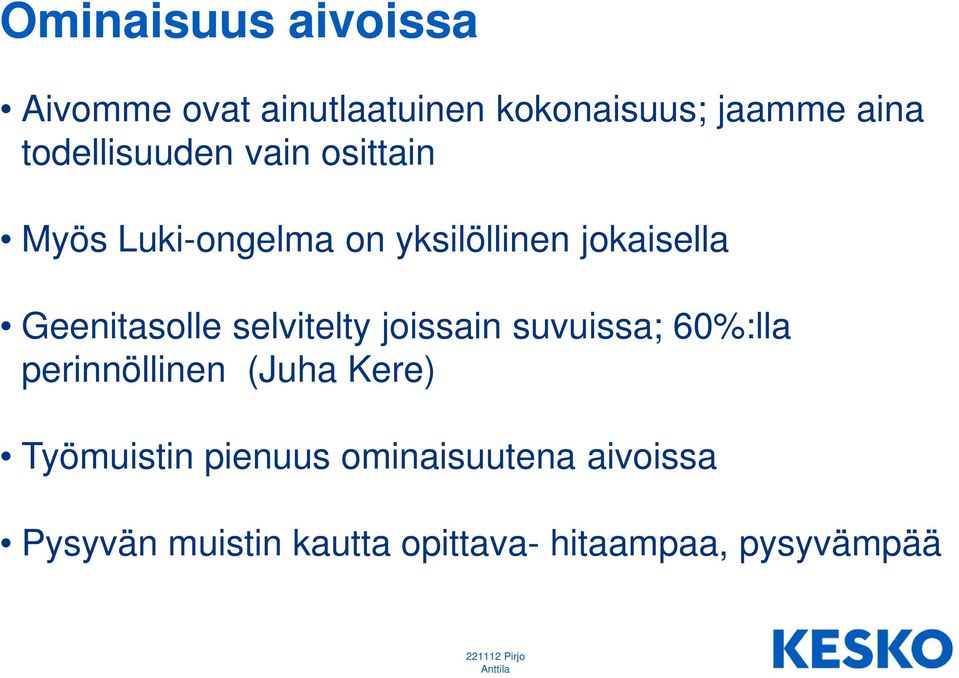 Ominaisuus aivoissa

• Aivomme ovat ainutlaatuinen kokonaisuus; jaamme aina todellisuuden vain osittain

• Myös Luki-ongelma on yksilöllinen jokaisella

• Geenitasolle selvitelty joissain suvuissa; 60%:lla perinnöllinen (Juha Kere)

• Työmuistin pienuus ominaisuutena aivoissa

• Pysyvän muistin kautta opittava- hitaampaa, pysyvämpää

221112 Pirjo Anttila

KESKO